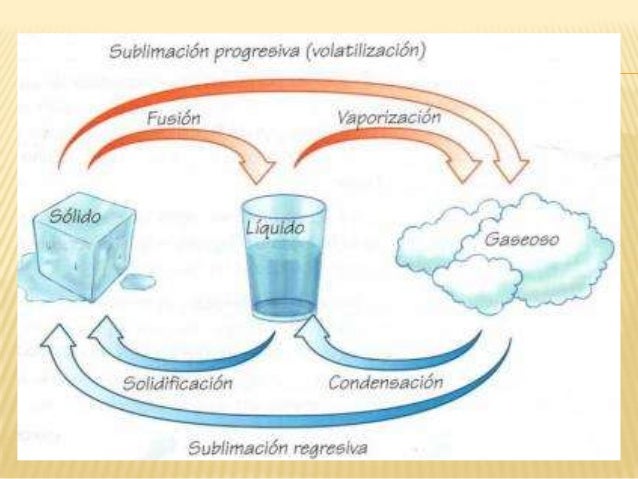 Sublimación progresiva (volatilización)

Fusión

Vaporización

Sólido

Líquido

Gaseoso

Solidificación

Condensación

Sublimación regresiva